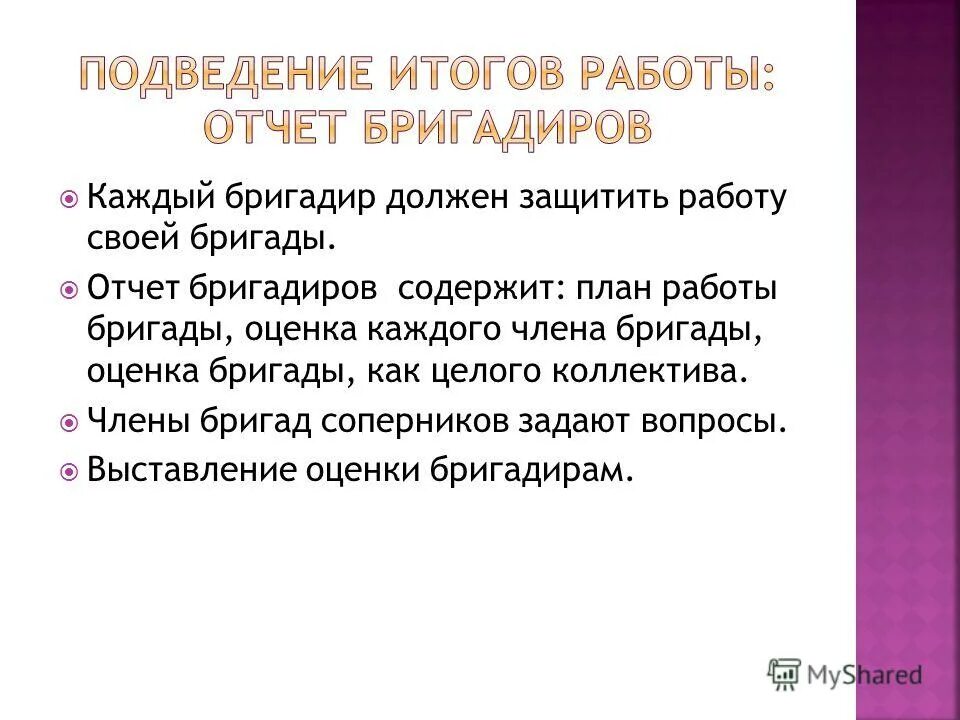 ПОДВЕДЕНИЕ ИТОГОВ РАБОТЫ: ОТЧЕТ БРИГАДИРОВ

Каждый бригадир должен защитить работу своей бригады.

Отчет бригадиров  содержит: план работы бригады, оценка каждого члена бригады, оценка бригады, как целого коллектива.

Члены бригад соперников задают вопросы.

Выставление оценки бригадирам.

MyShared